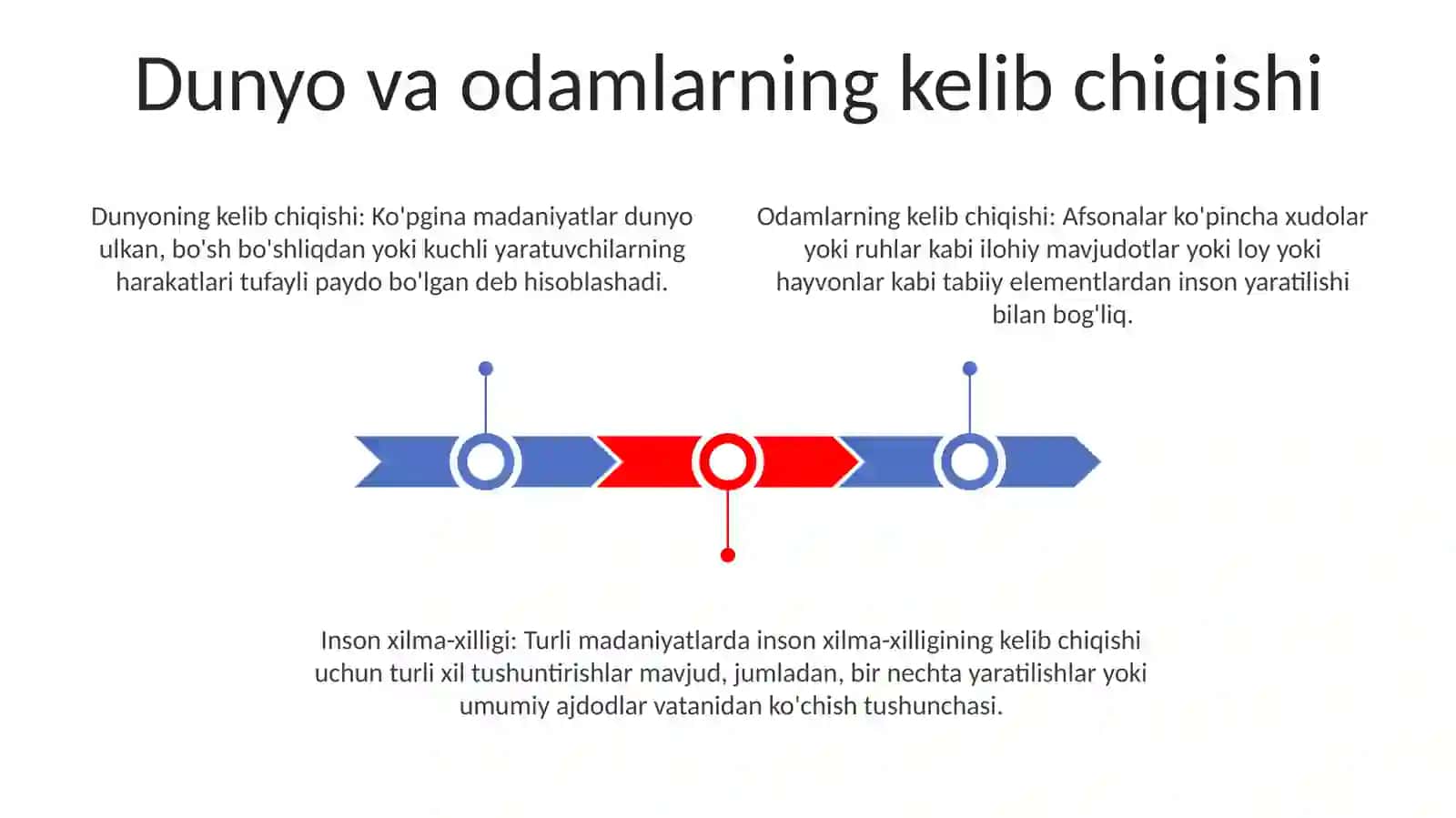 Dunyo va odamlarning kelib chiqishi

Dunyoning kelib chiqishi: Ko'pgina madaniyatlar dunyo ulkan, bo'sh bo'shliqdan yoki kuchli yaratuvchilarning harakatlari tufayli paydo bo'lgan deb hisoblashadi.

Odamlarning kelib chiqishi: Afsonalar ko'pincha xudolar yoki ruhlar kabi ilohiy mavjudotlar yoki loy yoki hayvonlar kabi tabiiy elementlardan inson yaratilishi bilan bog'liq.

Inson xilma-xilligi: Turli madaniyatlarda inson xilma-xilligining kelib chiqishi uchun turli xil tushuntirishlar mavjud, jumladan, bir nechta yaratilishlar yoki umumiy ajdodlar vatanidan ko'chish tushunchasi.